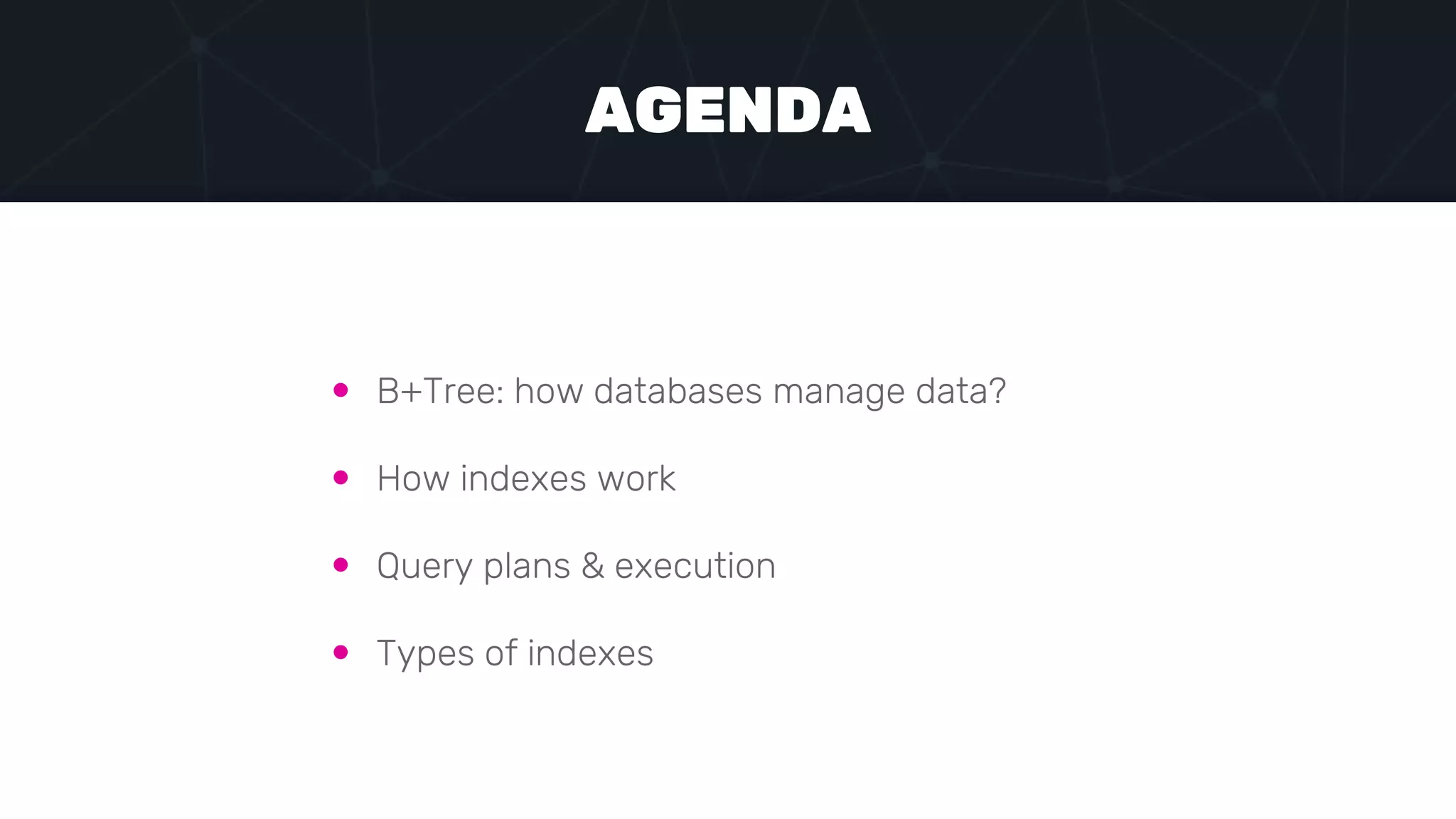 AGENDA

- B+Tree: how databases manage data?
- How indexes work
- Query plans & execution
- Types of indexes